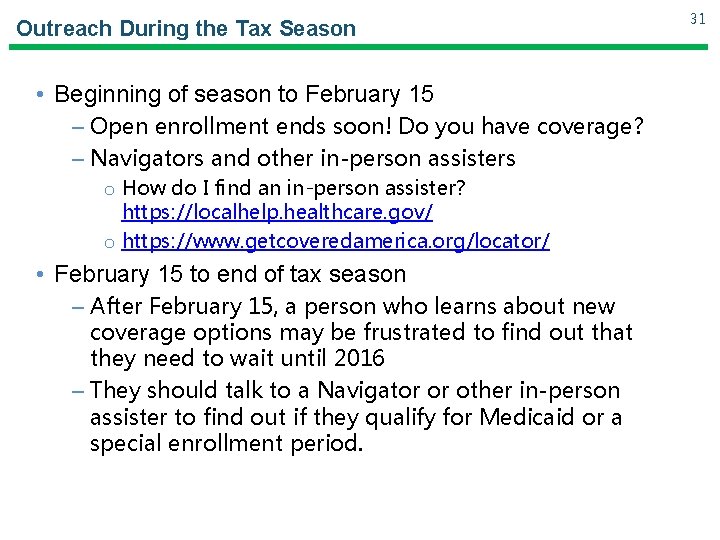 Outreach During the Tax Season

31

• Beginning of season to February 15
– Open enrollment ends soon! Do you have coverage?
– Navigators and other in-person assisters
o How do I find an in-person assister? https://localhelp.healthcare.gov/
o https://www.getcoveredamerica.org/locator/

• February 15 to end of tax season
– After February 15, a person who learns about new coverage options may be frustrated to find out that they need to wait until 2016
– They should talk to a Navigator or other in-person assister to find out if they qualify for Medicaid or a special enrollment period.